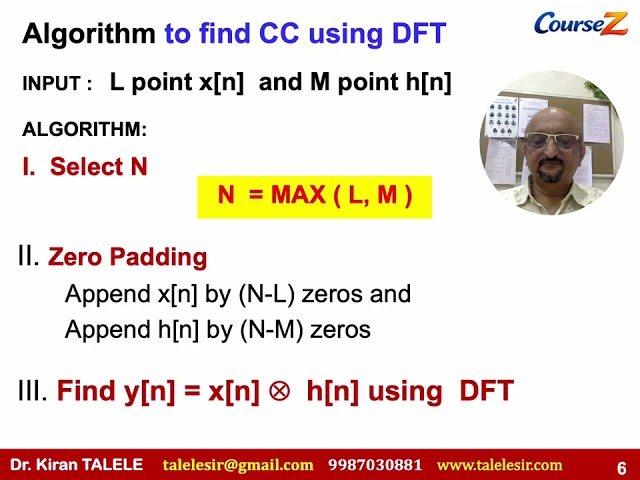 Algorithm to find CC using DFT

CourseZ

INPUT : L point x[n] and M point h[n]

ALGORITHM:

I. Select N

N = MAX ( L, M )

II. Zero Padding

Append x[n] by (N-L) zeros and

Append h[n] by (N-M) zeros

III. Find y[n] = x[n] $\otimes$ h[n] using DFT

Dr. Kiran TALELE talelesir@gmail.com 9987030881 www.talelesir.com 6